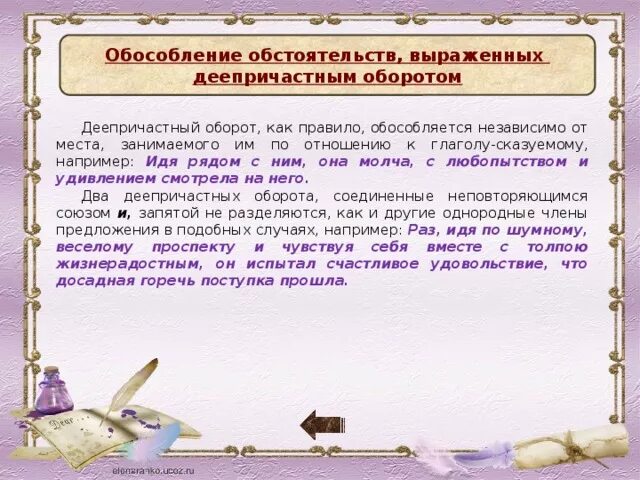 Обособление обстоятельств, выраженных деепричастным оборотом

Деепричастный оборот, как правило, обособляется независимо от места, занимаемого им по отношению к глаголу-сказуемому, например: Идя рядом с ним, она молча, с любопытством и удивлением смотрела на него.

Два деепричастных оборота, соединенные неповторяющимся союзом и, запятой не разделяются, как и другие однородные члены предложения в подобных случаях, например: Раз, идя по шумному, веселому проспекту и чувствуя себя вместе с толпою жизнерадостным, он испытал счастливое удовольствие, что досадная горечь поступка прошла.

Dear

elenaranko.ucoz.ru